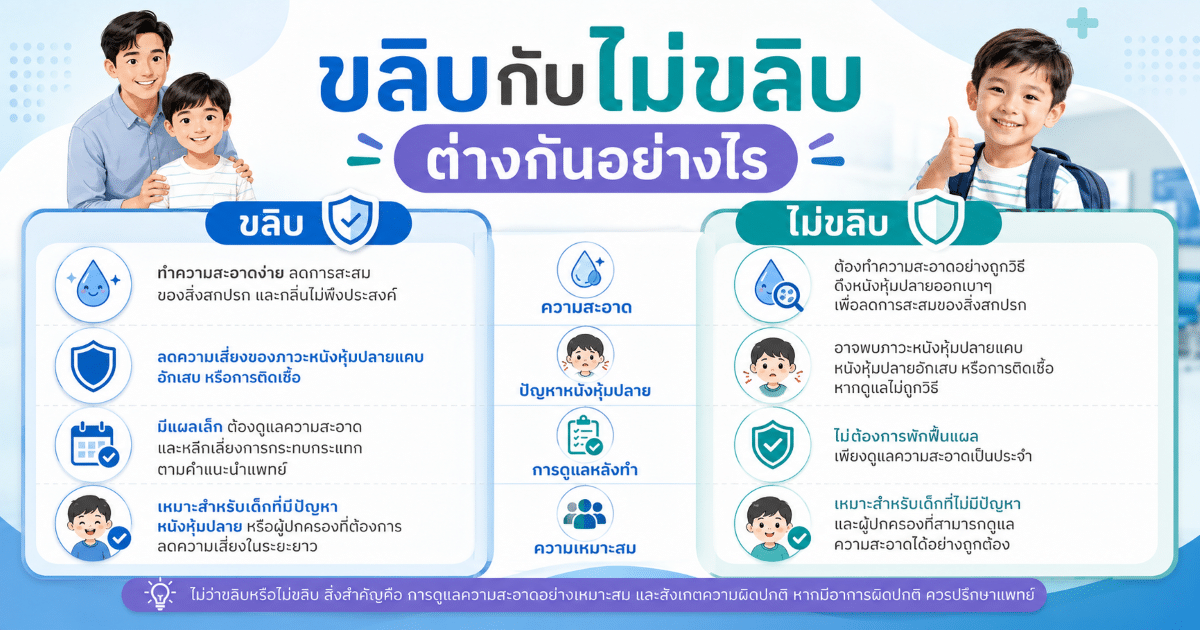 ขลิบกับไม่ขลิบ
ต่างกันอย่างไร

ขลิบ

ทำความสะอาดง่าย ลดการสะสมของสิ่งสกปรก และกลิ่นไม่พึงประสงค์

ลดความเสี่ยงของภาวะหนังหุ้มปลายแคบ อักเสบ หรือการติดเชื้อ

มีแผลเล็ก ต้องดูแลความสะอาด และหลีกเลี่ยงการกระทบกระแทก ตามคำแนะนำแพทย์

เหมาะสำหรับเด็กที่มีปัญหาหนังหุ้มปลาย หรือผู้ปกครองที่ต้องการลดความเสี่ยงในระยะยาว

ความสะอาด

ปัญหาหนังหุ้มปลาย

การดูแลหลังทำ

ความเหมาะสม

ไม่ขลิบ

ต้องทำความสะอาดอย่างถูกวิธี ดึงหนังหุ้มปลายออกเบาๆ เพื่อลดการสะสมของสิ่งสกปรก

อาจพบภาวะหนังหุ้มปลายแคบ หนังหุ้มปลายอักเสบ หรือการติดเชื้อ หากดูแลไม่ถูกวิธี

ไม่ต้องการพักฟื้นแผล เพียงดูแลความสะอาดเป็นประจำ

เหมาะสำหรับเด็กที่ไม่มีปัญหา และผู้ปกครองที่สามารถดูแลความสะอาดได้อย่างถูกต้อง

ไม่ว่าขลิบหรือไม่ขลิบ สิ่งสำคัญคือ การดูแลความสะอาดอย่างเหมาะสม และสังเกตความผิดปกติ หากมีอาการผิดปกติ ควรปรึกษาแพทย์